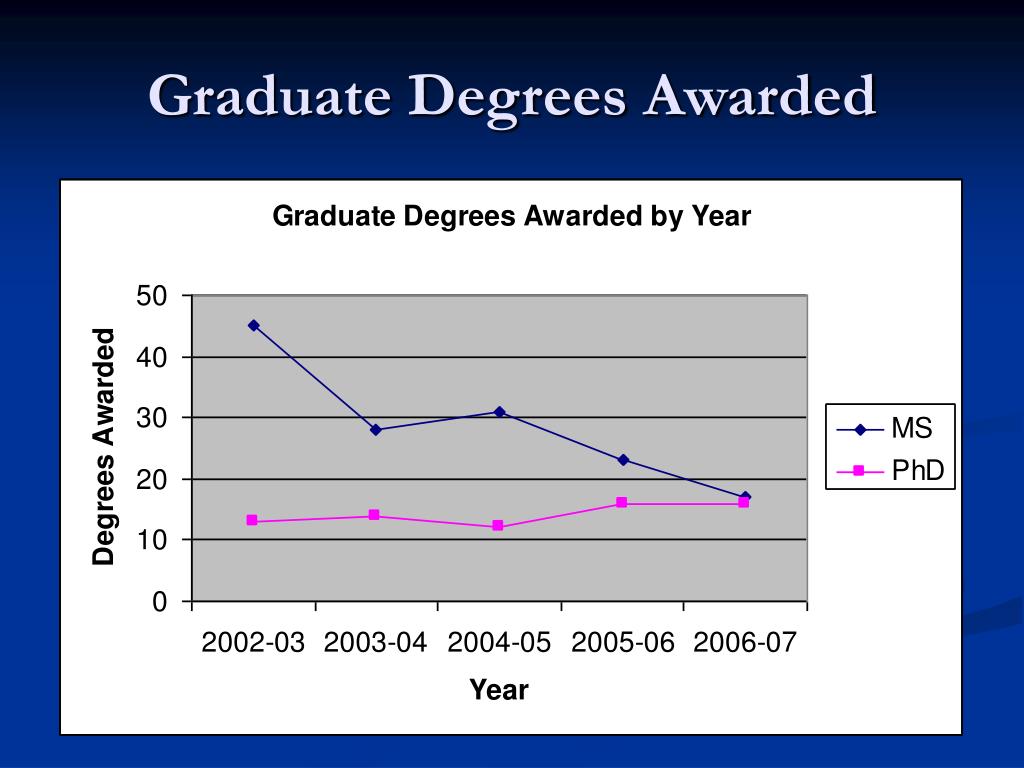 Graduate Degrees Awarded

Graduate Degrees Awarded by Year

Degrees Awarded

50
40
30
20
10
0

2002-03 2003-04 2004-05 2005-06 2006-07

Year

MS
PhD